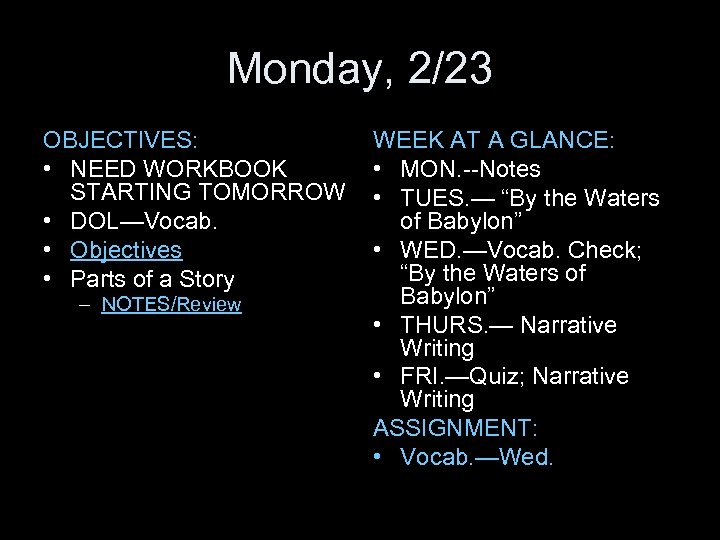 Monday, 2/23

OBJECTIVES:
• NEED WORKBOOK STARTING TOMORROW
• DOL—Vocab.
• Objectives
• Parts of a Story
– NOTES/Review

WEEK AT A GLANCE:
• MON.--Notes
• TUES.— “By the Waters of Babylon”
• WED.—Vocab. Check; “By the Waters of Babylon”
• THURS.— Narrative Writing
• FRI.—Quiz; Narrative Writing

ASSIGNMENT:
• Vocab.—Wed.